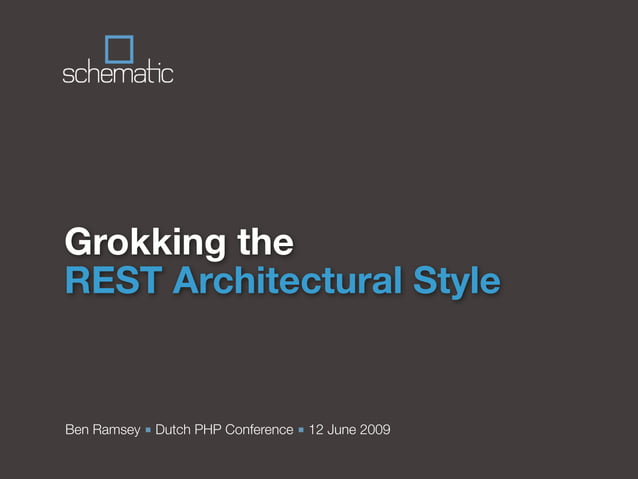 schematic

Grokking the
REST Architectural Style

Ben Ramsey ▪ Dutch PHP Conference ▪ 12 June 2009